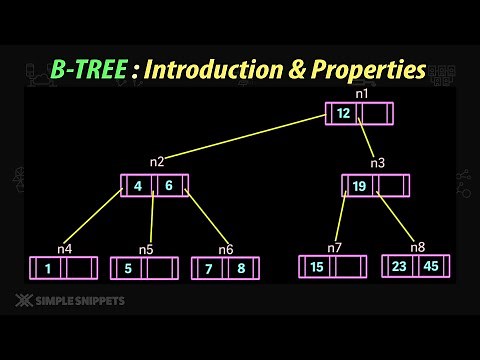 B-TREE : Introduction & Properties

n1
12

n2
4 6

n3
19

n4
1

n5
5

n6
7 8

n7
15

n8
23 45

SIMPLE SNIPPETS